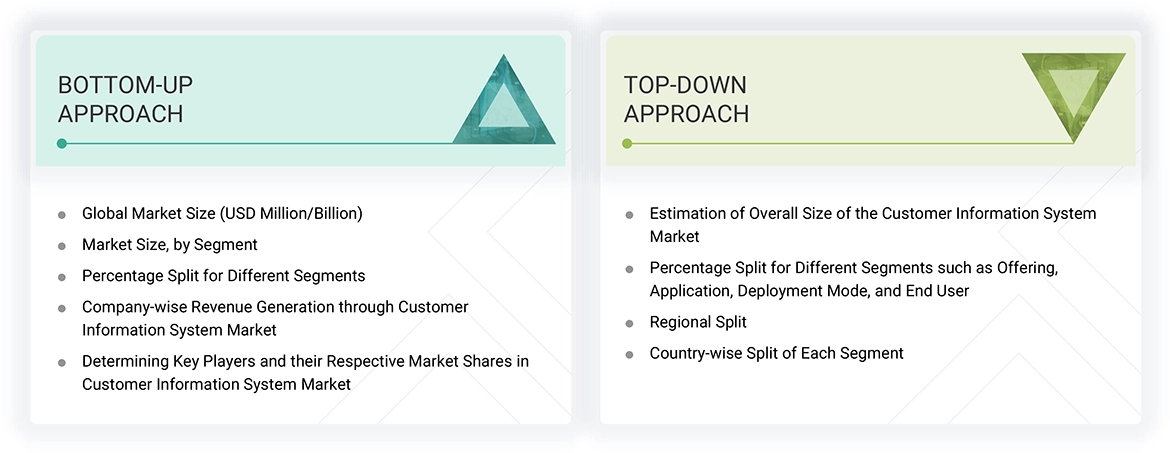 BOTTOM-UP APPROACH

- Global Market Size (USD Million/Billion)
- Market Size, by Segment
- Percentage Split for Different Segments
- Company-wise Revenue Generation through Customer Information System Market
- Determining Key Players and their Respective Market Shares in Customer Information System Market

TOP-DOWN APPROACH

- Estimation of Overall Size of the Customer Information System Market
- Percentage Split for Different Segments such as Offering, Application, Deployment Mode, and End User
- Regional Split
- Country-wise Split of Each Segment